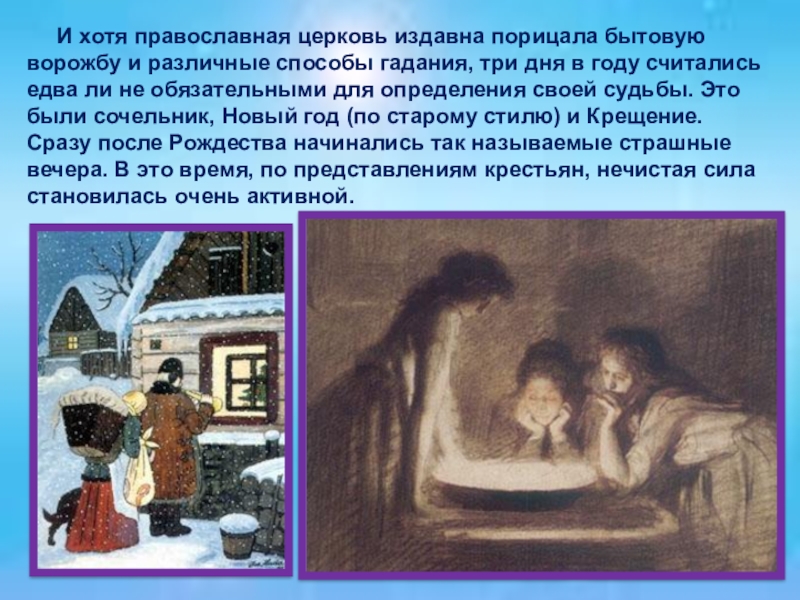 И хотя православная церковь издавна порицала бытовую ворожбу и различные способы гадания, три дня в году считались едва ли не обязательными для определения своей судьбы. Это были сочельник, Новый год (по старому стилю) и Крещение. Сразу после Рождества начинались так называемые страшные вечера. В это время, по представлениям крестьян, нечистая сила становилась очень активной.